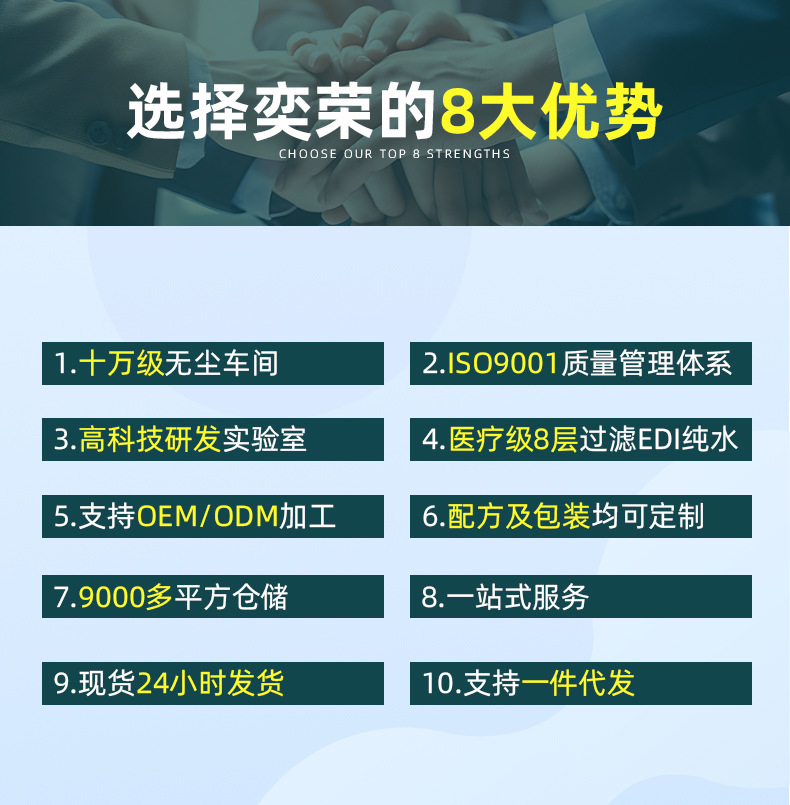 选择奕荣的8大优势
CHOOSE OUR TOP 8 STRENGTHS

1.十万级无尘车间

2.ISO9001质量管理体系

3.高科技研发实验室

4.医疗级8层过滤EDI纯水

5.支持OEM/ODM加工

6.配方及包装均可定制

7.9000多平方仓储

8.一站式服务

9.现货24小时发货

10.支持一件代发